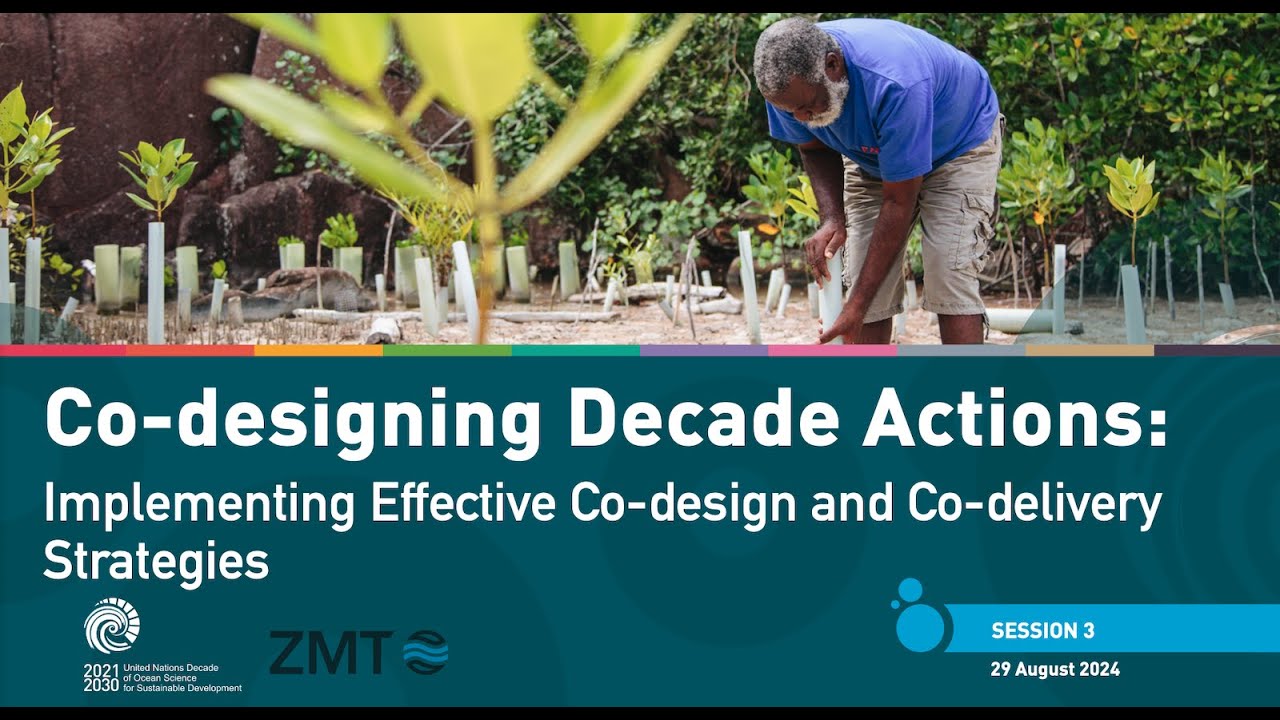 Co-designing Decade Actions:
Implementing Effective Co-design and Co-delivery Strategies

2021 2030 United Nations Decade of Ocean Science for Sustainable Development

ZMT

SESSION 3
29 August 2024